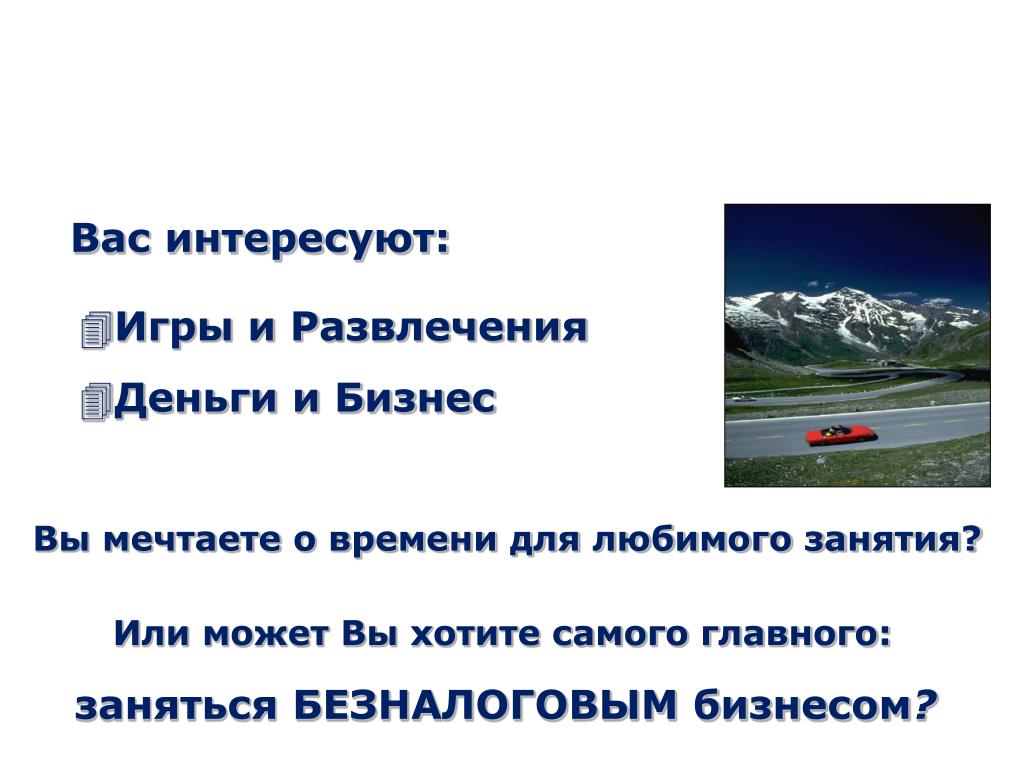 Вас интересуют:

Игры и Развлечения

Деньги и Бизнес

Вы мечтаете о времени для любимого занятия?

Или может Вы хотите самого главного:

заняться БЕЗНАЛОГОВЫМ бизнесом?